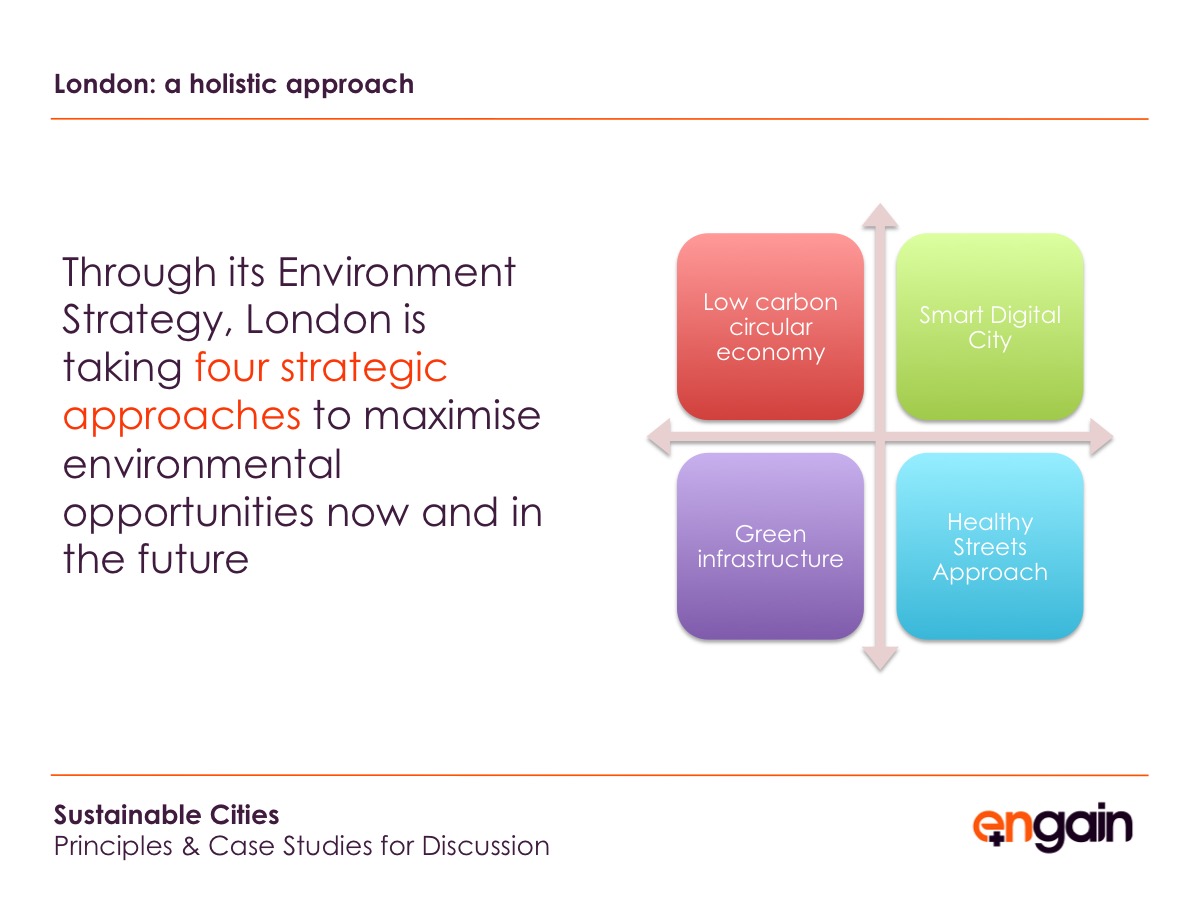 London: a holistic approach

Through its Environment Strategy, London is taking four strategic approaches to maximise environmental opportunities now and in the future

Low carbon circular economy

Smart Digital City

Green infrastructure

Healthy Streets Approach

Sustainable Cities
Principles & Case Studies for Discussion

engain